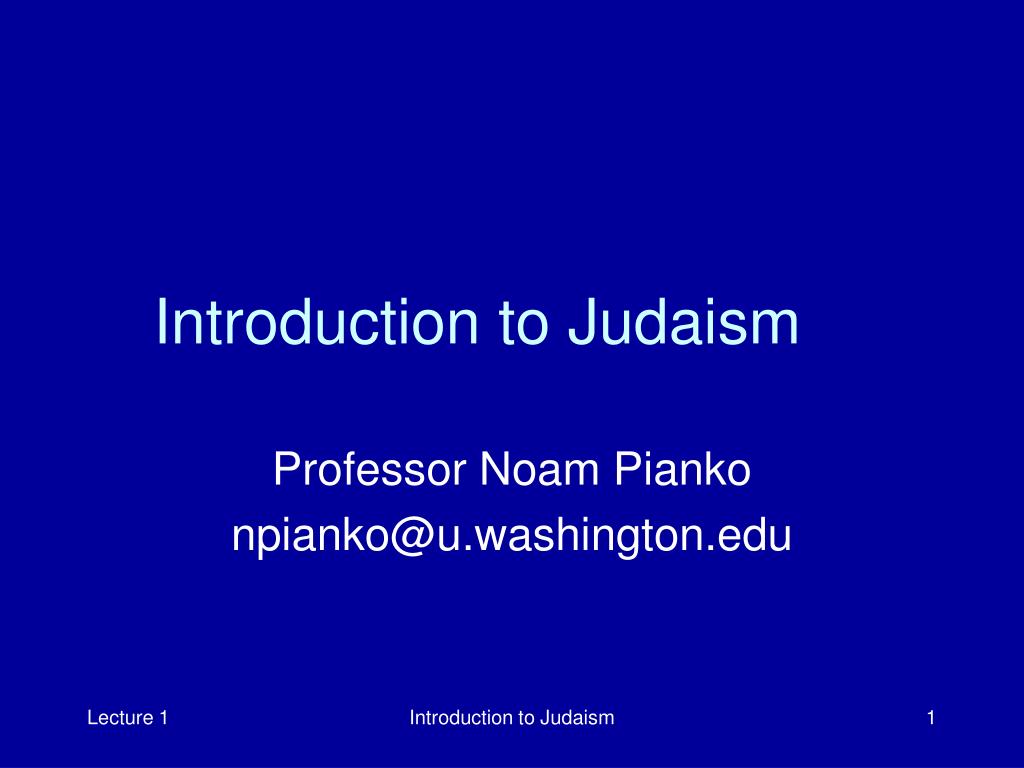 Introduction to Judaism

Professor Noam Pianko
npianko@u.washington.edu

Lecture 1

Introduction to Judaism

1